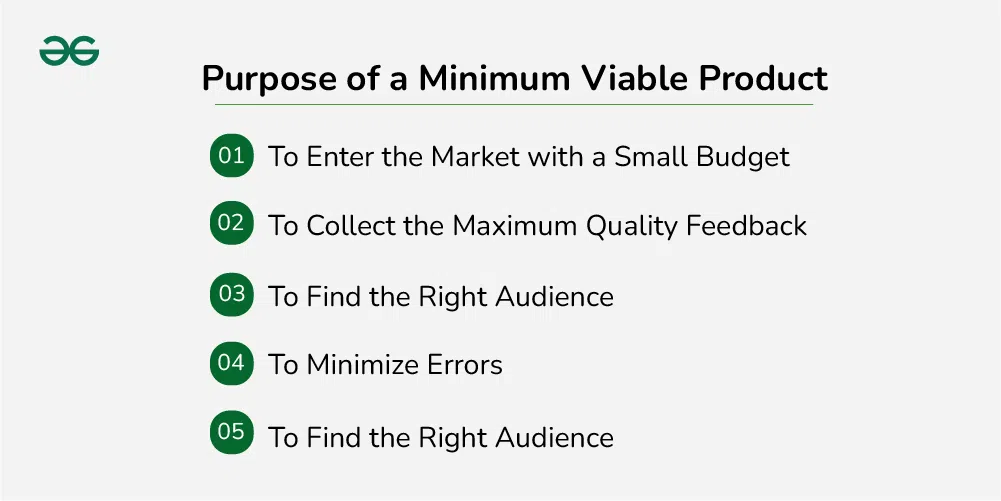 Purpose of a Minimum Viable Product

01 To Enter the Market with a Small Budget

02 To Collect the Maximum Quality Feedback

03 To Find the Right Audience

04 To Minimize Errors

05 To Find the Right Audience